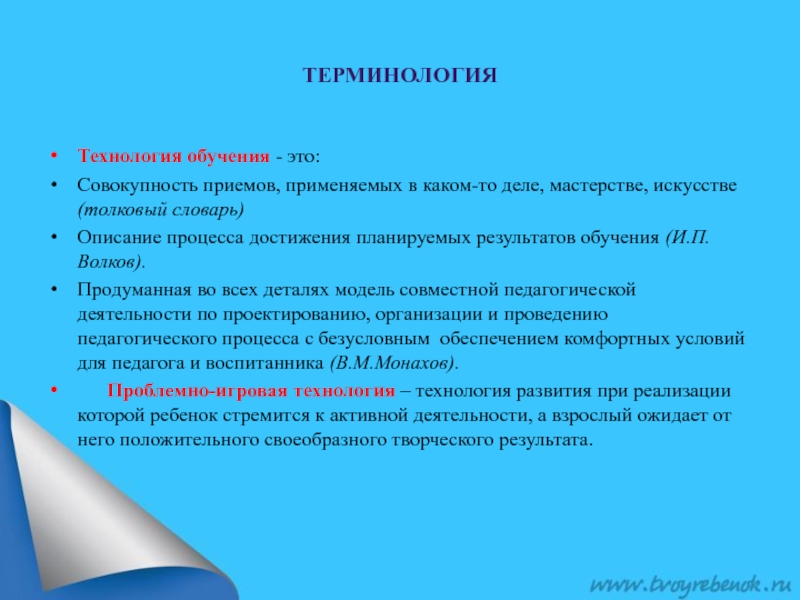 ТЕРМИНОЛОГИЯ

• Технология обучения - это:

• Совокупность приемов, применяемых в каком-то деле, мастерстве, искусстве (толковый словарь)

• Описание процесса достижения планируемых результатов обучения (И.П. Волков).

• Продуманная во всех деталях модель совместной педагогической деятельности по проектированию, организации и проведению педагогического процесса с безусловным обеспечением комфортных условий для педагога и воспитанника (В.М.Монахов).

• Проблемно-игровая технология – технология развития при реализации которой ребенок стремится к активной деятельности, а взрослый ожидает от него положительного своеобразного творческого результата.

www.tvoyrebenok.ru